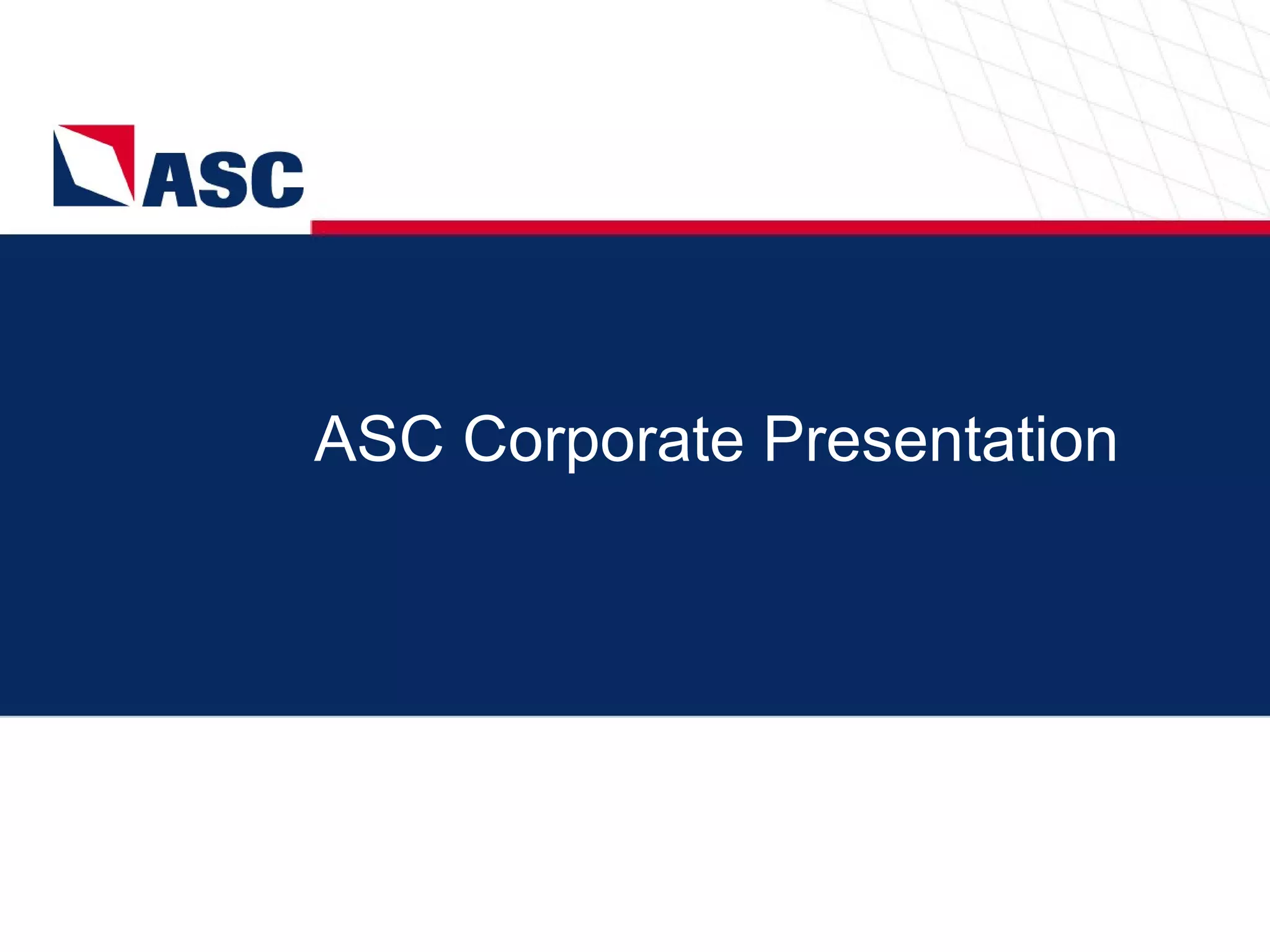 ASC

ASC Corporate Presentation